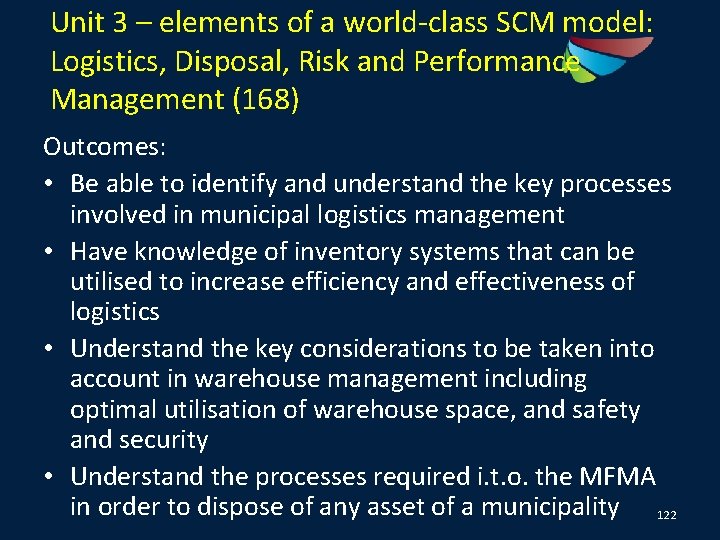 Unit 3 – elements of a world-class SCM model: Logistics, Disposal, Risk and Performance Management (168)

Outcomes:

• Be able to identify and understand the key processes involved in municipal logistics management

• Have knowledge of inventory systems that can be utilised to increase efficiency and effectiveness of logistics

• Understand the key considerations to be taken into account in warehouse management including optimal utilisation of warehouse space, and safety and security

• Understand the processes required i.t.o. the MFMA in order to dispose of any asset of a municipality

122